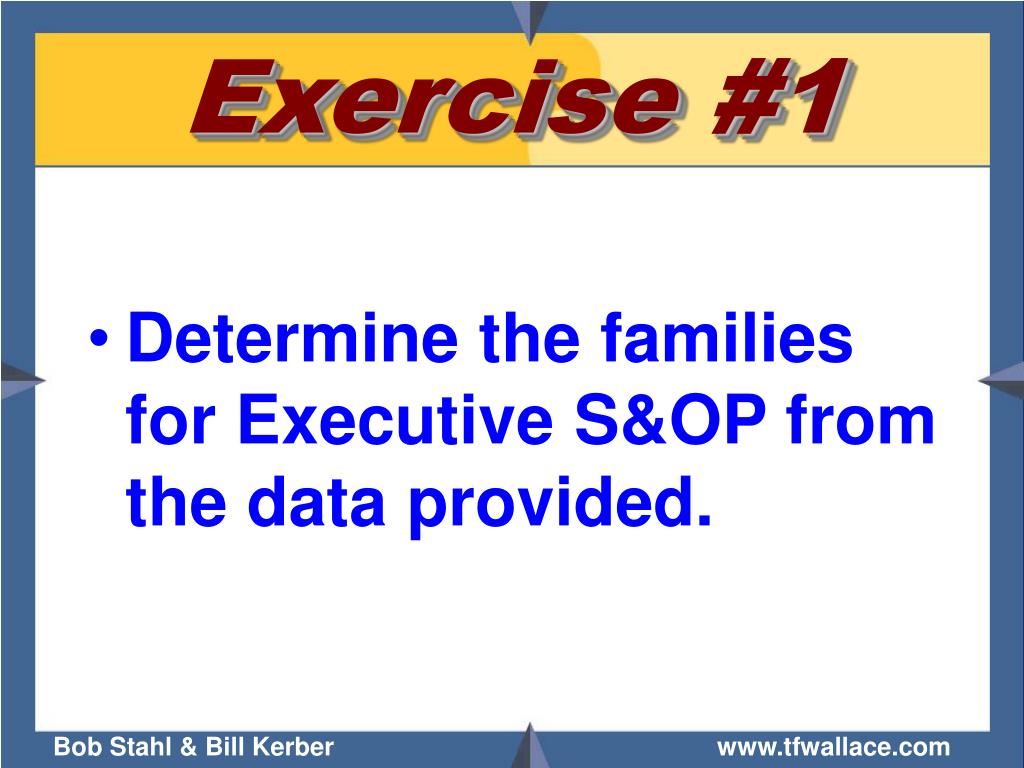 Exercise #1

• Determine the families for Executive S&OP from the data provided.

Bob Stahl & Bill Kerber

www.tfwallace.com